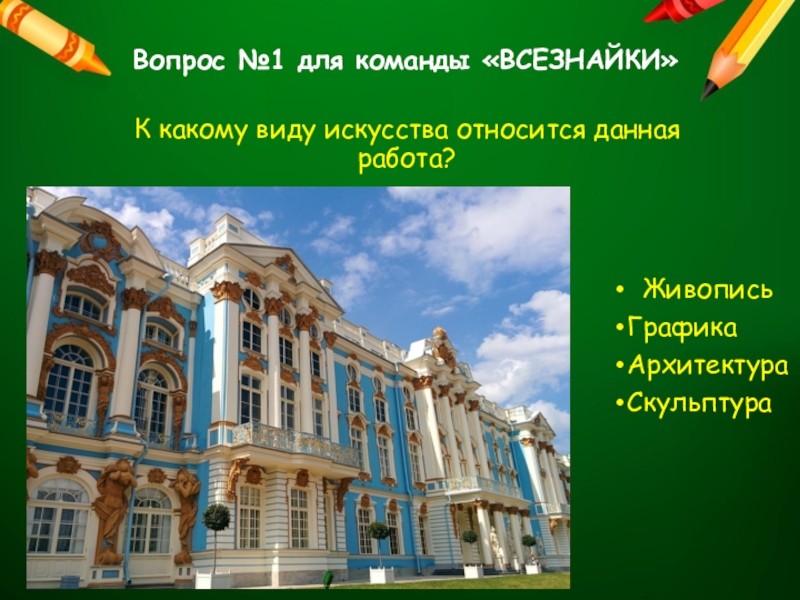 Вопрос №1 для команды «ВСЕЗНАЙКИ»

К какому виду искусства относится данная работа?

• Живопись
•Графика
•Архитектура
•Скульптура